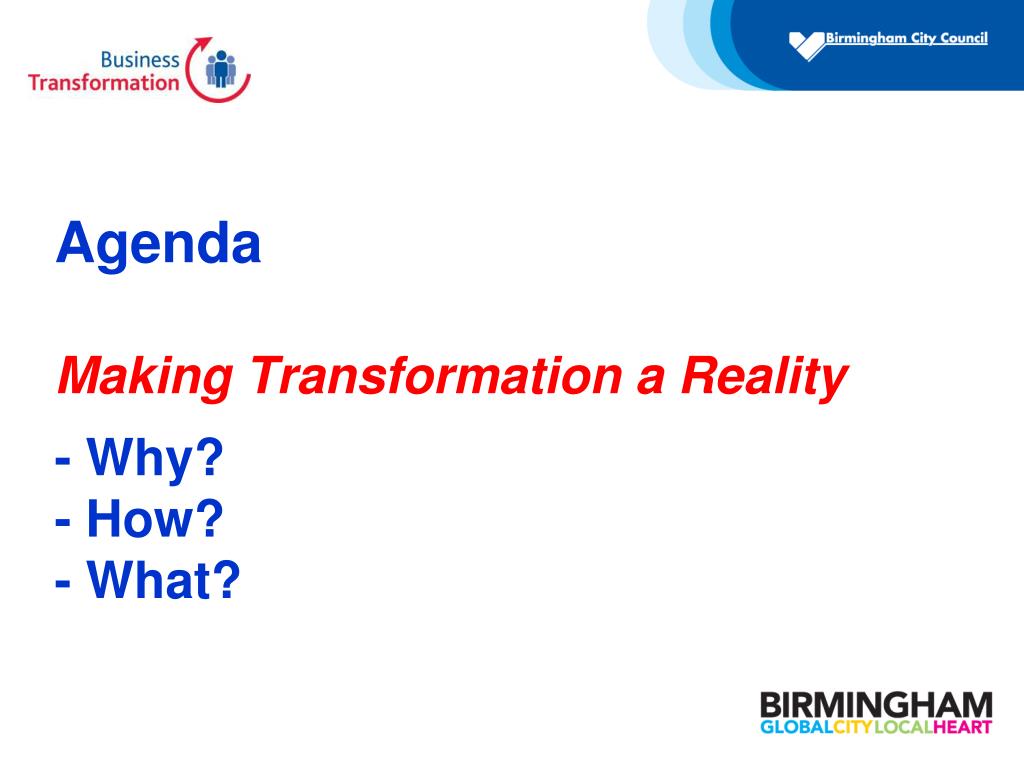 Business Transformation

Birmingham City Council

Agenda

Making Transformation a Reality

- Why?
- How?
- What?

BIRMINGHAM
GLOBALCITYLOCALHEART